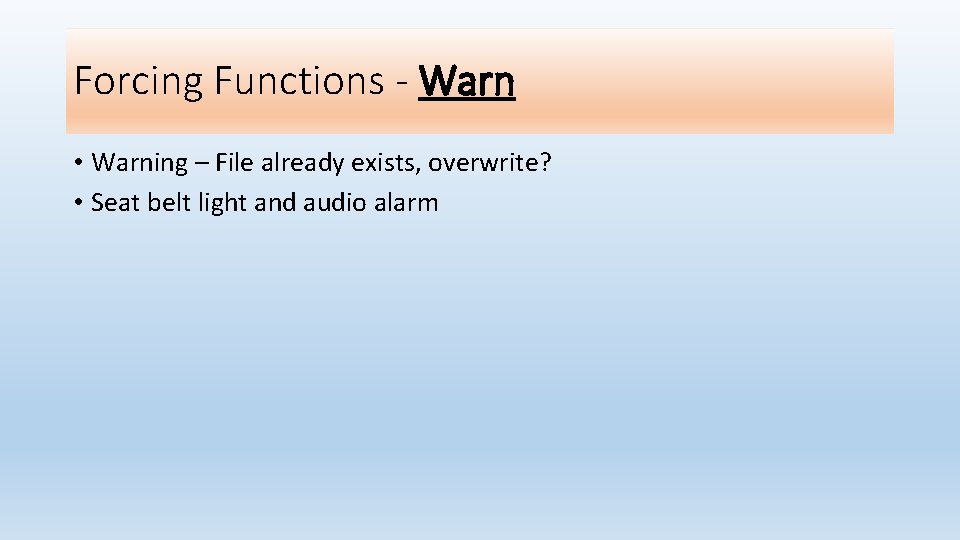 Forcing Functions - Warn

• Warning – File already exists, overwrite?
• Seat belt light and audio alarm